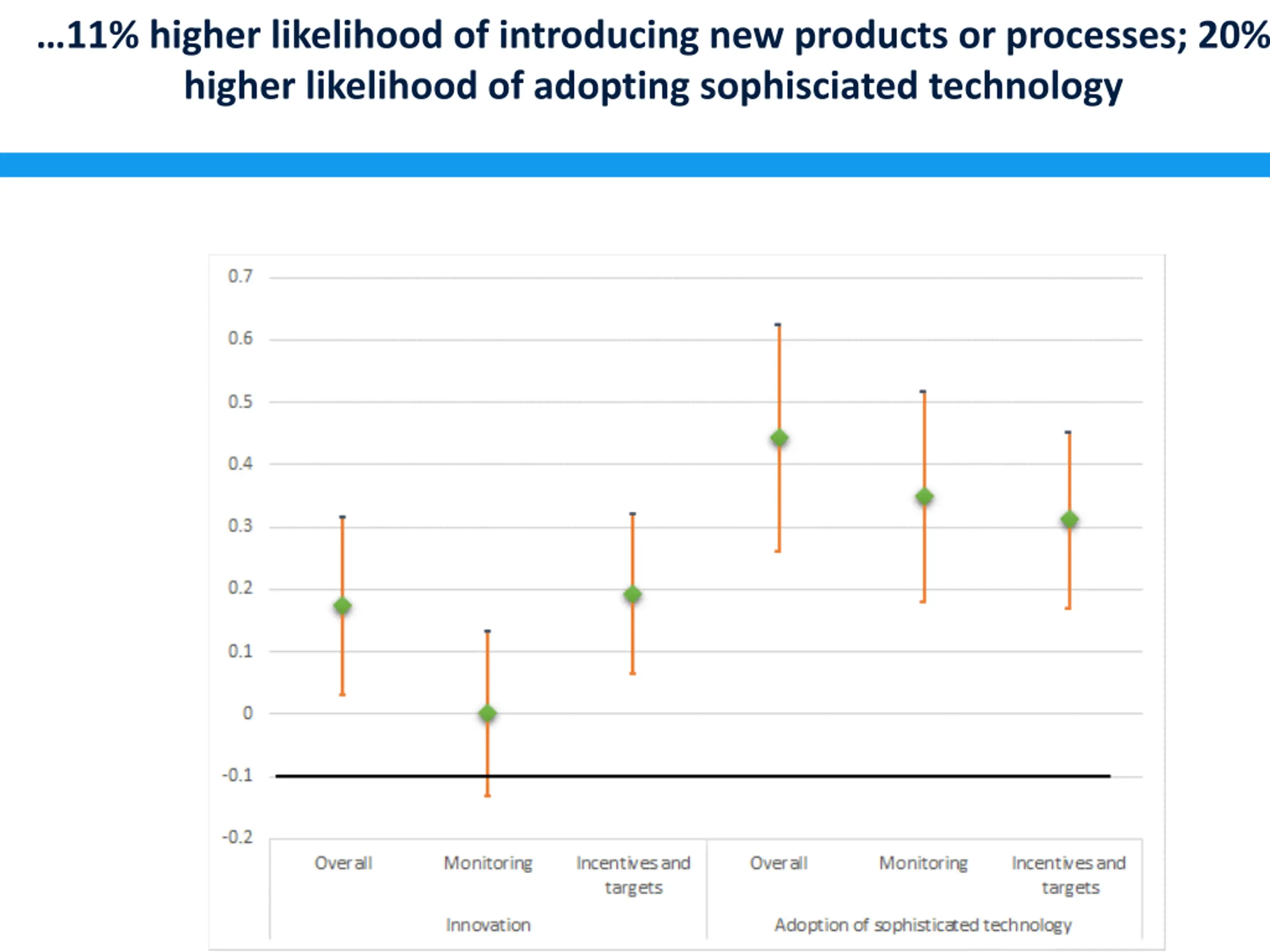 …11% higher likelihood of introducing new products or processes; 20% higher likelihood of adopting sophisciated technology

0.7
0.6
0.5
0.4
0.3
0.2
0.1
0
-0.1
-0.2

Overall
Monitoring
Incentives and targets
Overall
Monitoring
Incentives and targets

Innovation
Adoption of sophisticated technology